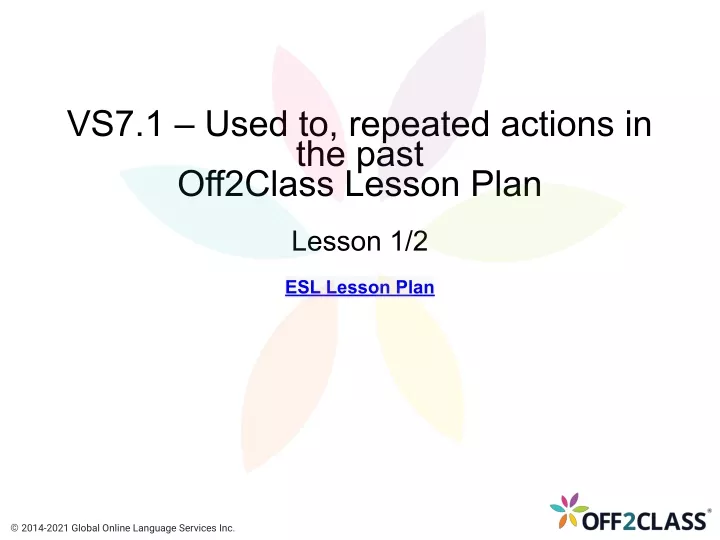 VS7.1 – Used to, repeated actions in the past
Off2Class Lesson Plan

Lesson 1/2

ESL Lesson Plan

© 2014-2021 Global Online Language Services Inc.

OFF2CLASS®